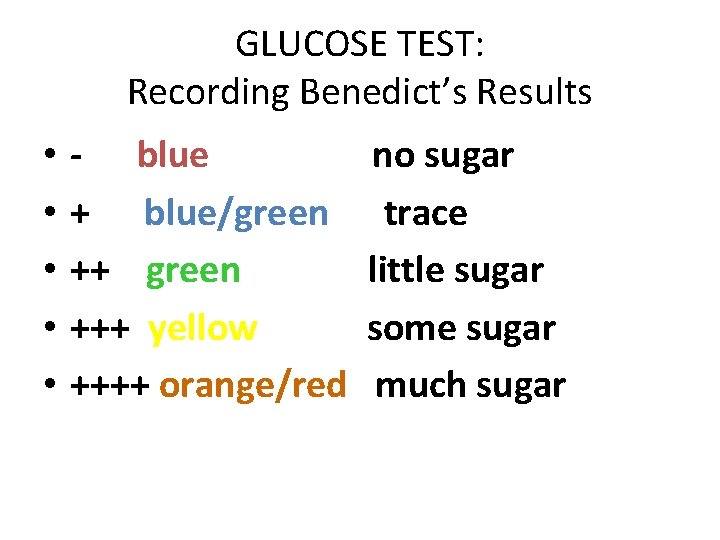 GLUCOSE TEST:
Recording Benedict's Results

• - blue no sugar
• + blue/green trace
• ++ green little sugar
• +++ yellow some sugar
• ++++ orange/red much sugar